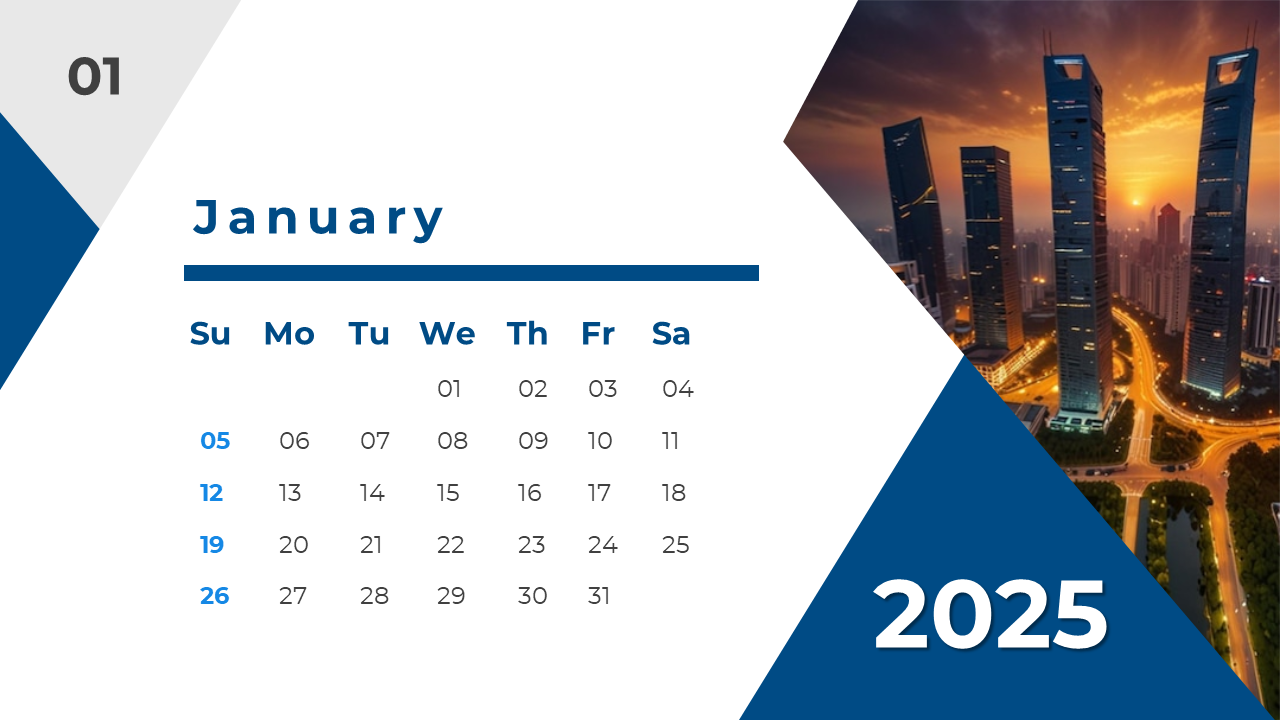 01

January

| Su | Mo | Tu | We | Th | Fr | Sa |
|---|---|---|---|---|---|---|
| | | | 01 | 02 | 03 | 04 |
| 05 | 06 | 07 | 08 | 09 | 10 | 11 |
| 12 | 13 | 14 | 15 | 16 | 17 | 18 |
| 19 | 20 | 21 | 22 | 23 | 24 | 25 |
| 26 | 27 | 28 | 29 | 30 | 31 | |

2025